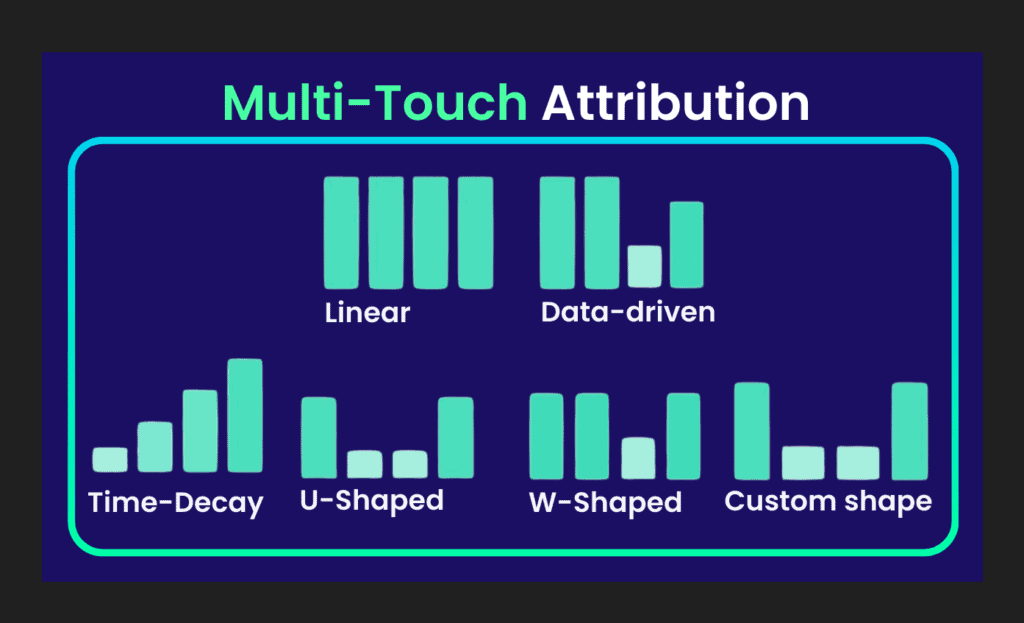 Multi-Touch Attribution

Linear

Data-driven

Time-Decay

U-Shaped

W-Shaped

Custom shape